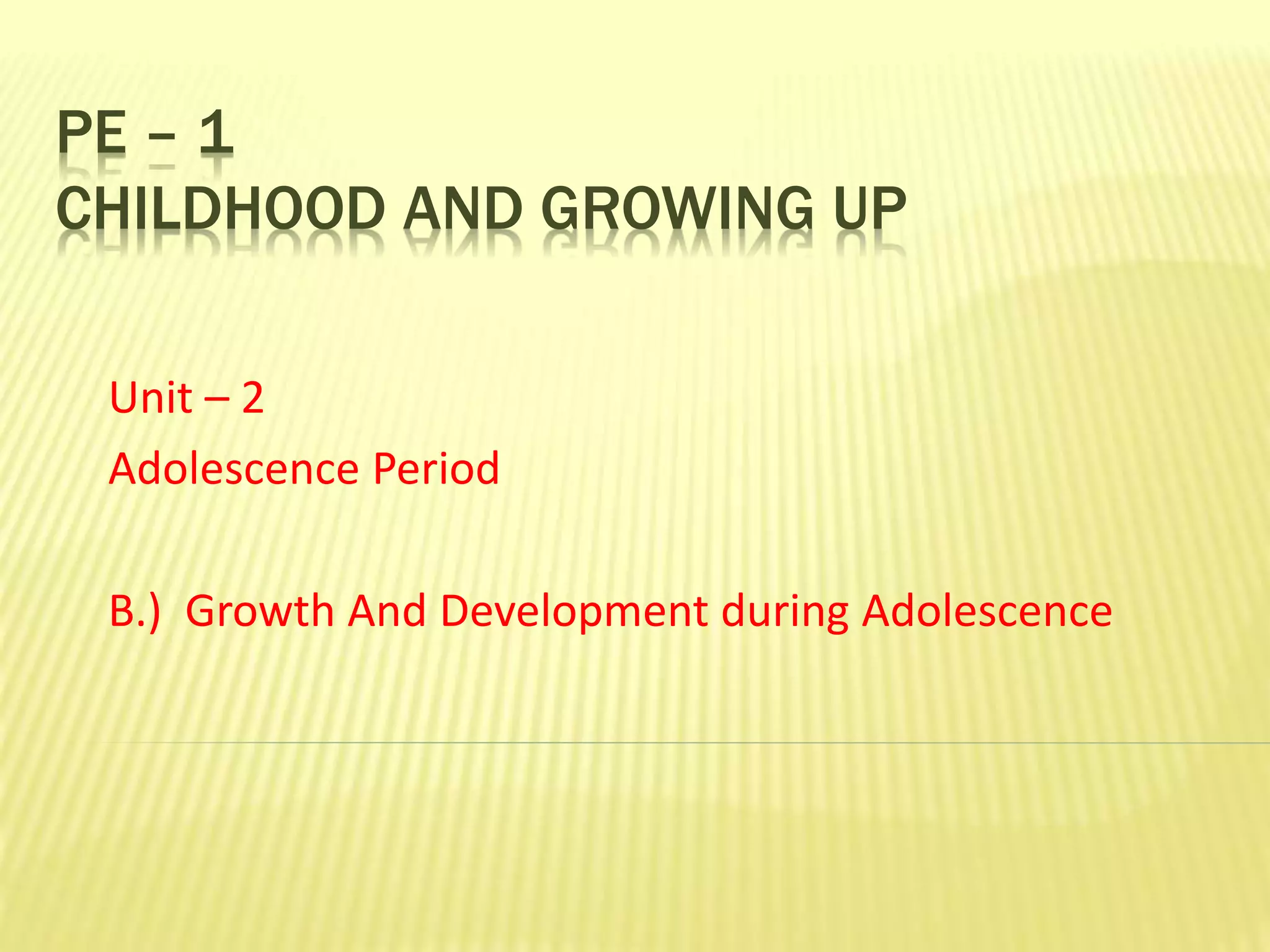 PE – 1
CHILDHOOD AND GROWING UP

Unit – 2
Adolescence Period

B.) Growth And Development during Adolescence